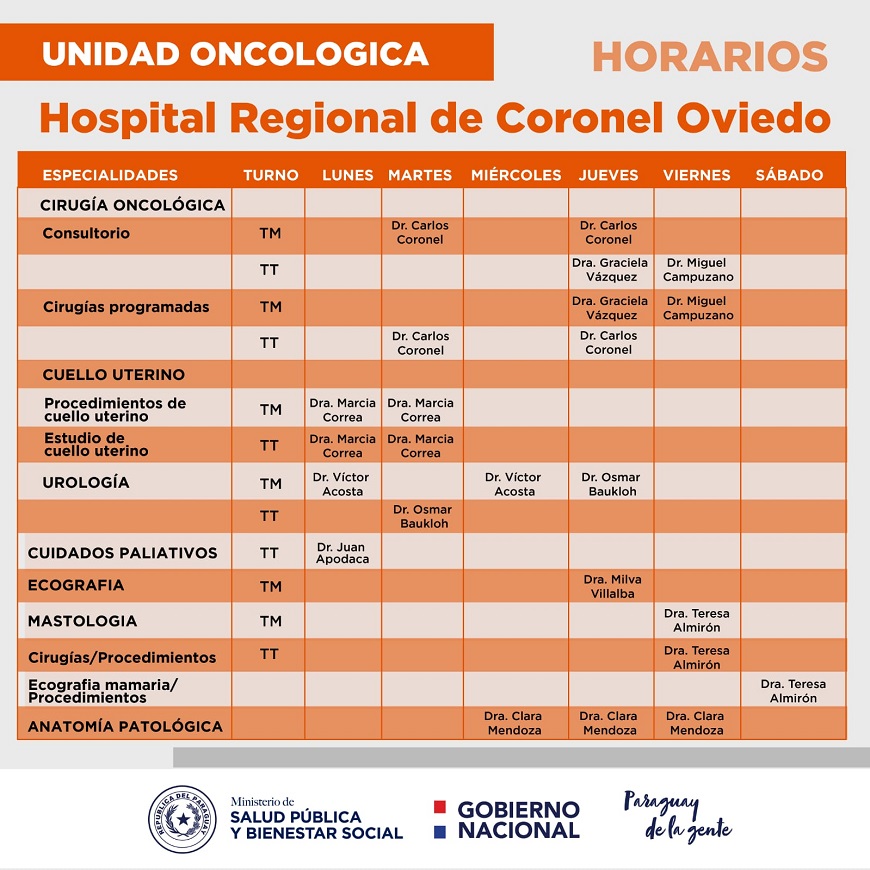 UNIDAD ONCOLOGICA

HORARIOS

Hospital Regional de Coronel Oviedo

| ESPECIALIDADES | TURNO | LUNES | MARTES | MIÉRCOLES | JUEVES | VIERNES | SÁBADO |
|---|---|---|---|---|---|---|---|
| CIRUGÍA ONCOLÓGICA | | | | | | | |
| Consultorio | TM | | Dr. Carlos Coronel | | Dr. Carlos Coronel | | |
| | TT | | | | Dra. Graciela Vázquez | Dr. Miguel Campuzano | |
| Cirugías programadas | TM | | | | Dra. Graciela Vázquez | Dr. Miguel Campuzano | |
| | TT | | Dr. Carlos Coronel | | Dr. Carlos Coronel | | |
| CUELLO UTERINO | | | | | | | |
| Procedimientos de cuello uterino | TM | Dra. Marcia Correa | Dra. Marcia Correa | | | | |
| Estudio de cuello uterino | TT | Dra. Marcia Correa | Dra. Marcia Correa | | | | |
| UROLOGÍA | TM | Dr. Víctor Acosta | | Dr. Víctor Acosta | Dr. Osmar Baukloh | | |
| | TT | | Dr. Osmar Baukloh | | | | |
| CUIDADOS PALIATIVOS | TT | Dr. Juan Apodaca | | | | | |
| ECOGRAFIA | TM | | | | Dra. Milva Villalba | | |
| MASTOLOGIA | TM | | | | | Dra. Teresa Almirón | |
| Cirugías/Procedimientos | TT | | | | | Dra. Teresa Almirón | |
| Ecografia mamaria/ Procedimientos | | | | | | | Dra. Teresa Almirón |
| ANATOMÍA PATOLÓGICA | | | | Dra. Clara Mendoza | Dra. Clara Mendoza | Dra. Clara Mendoza | |

REPÚBLICA DEL PARAGUAY

Ministerio de SALUD PÚBLICA Y BIENESTAR SOCIAL

GOBIERNO NACIONAL

Paraguay de la gente